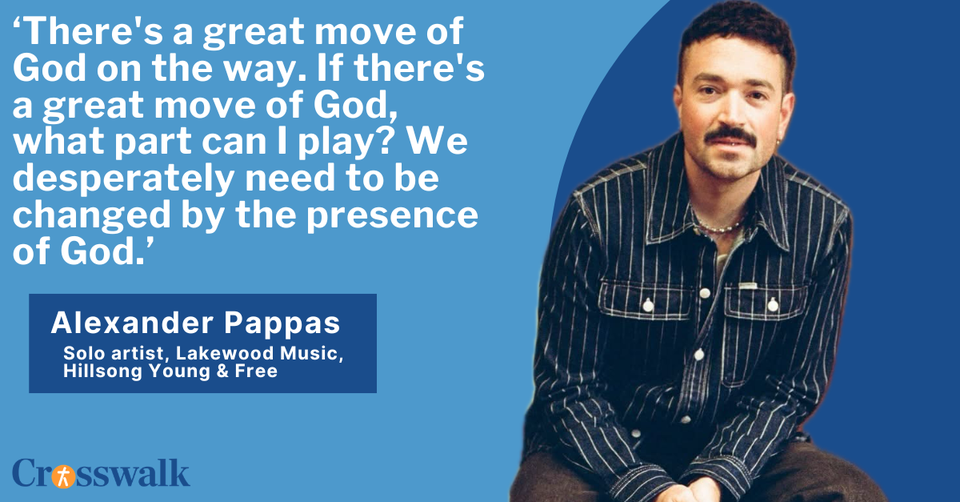 ‘There's a great move of God on the way. If there's a great move of God, what part can I play? We desperately need to be changed by the presence of God.’

Alexander Pappas
Solo artist, Lakewood Music, Hillsong Young & Free

Crosswalk